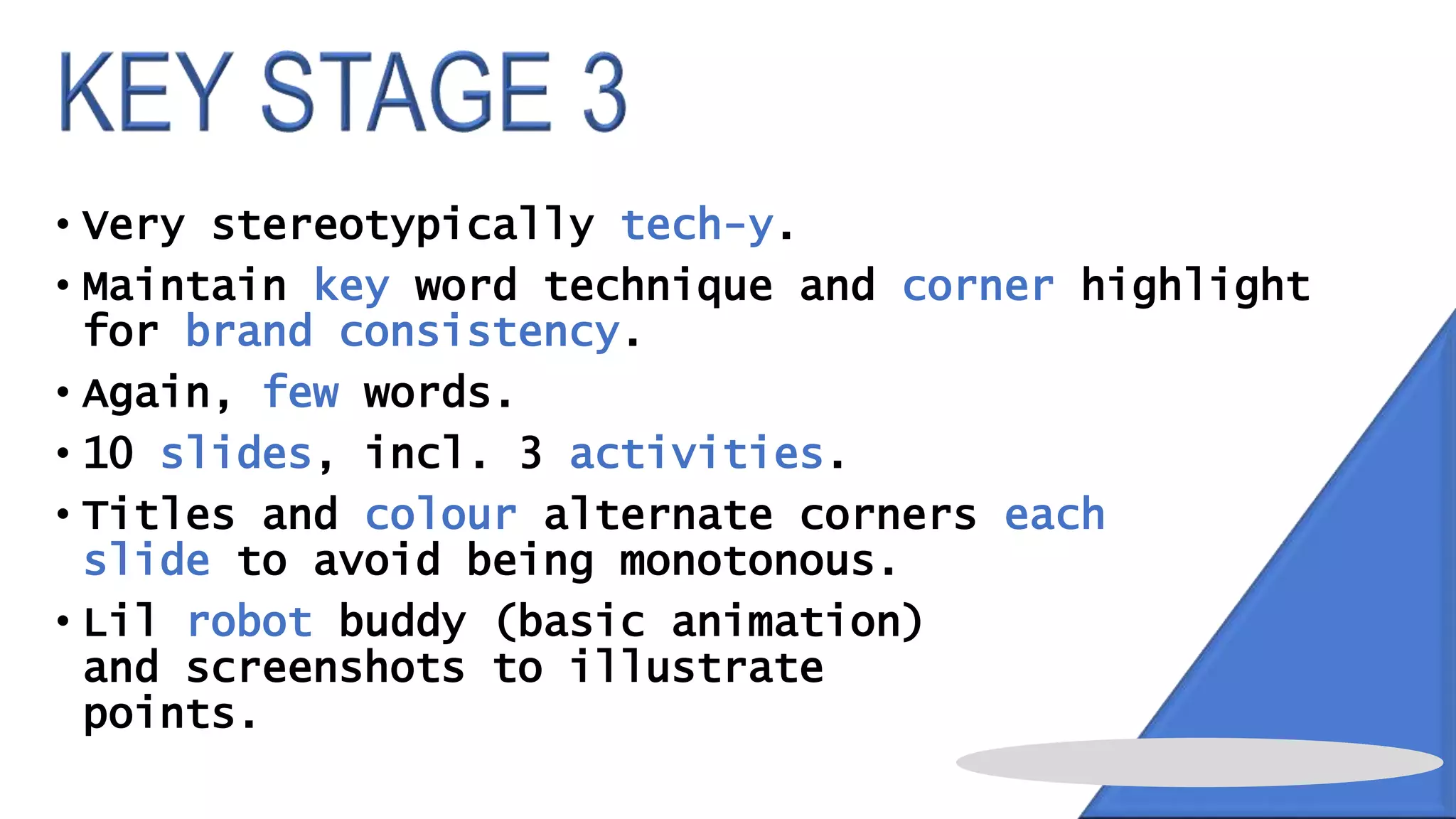 KEY STAGE 3

• Very stereotypically tech-y.
• Maintain key word technique and corner highlight for brand consistency.
• Again, few words.
• 10 slides, incl. 3 activities.
• Titles and colour alternate corners each slide to avoid being monotonous.
• Lil robot buddy (basic animation) and screenshots to illustrate points.